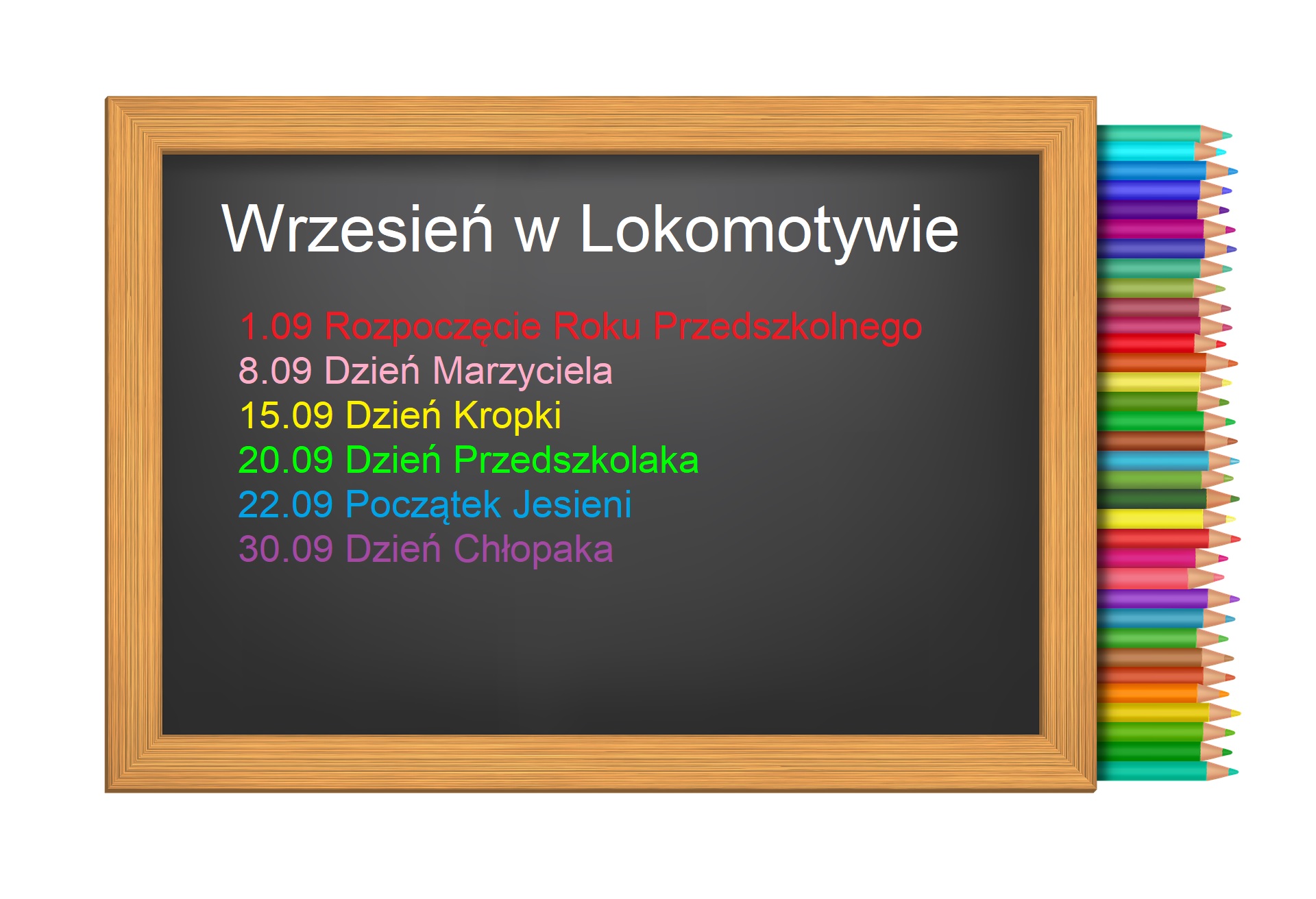 Wrzesień w Lokomotywie

1.09 Rozpoczęcie Roku Przedszkolnego
8.09 Dzień Marzyciela
15.09 Dzień Kropki
20.09 Dzień Przedszkolaka
22.09 Początek Jesieni
30.09 Dzień Chłopaka